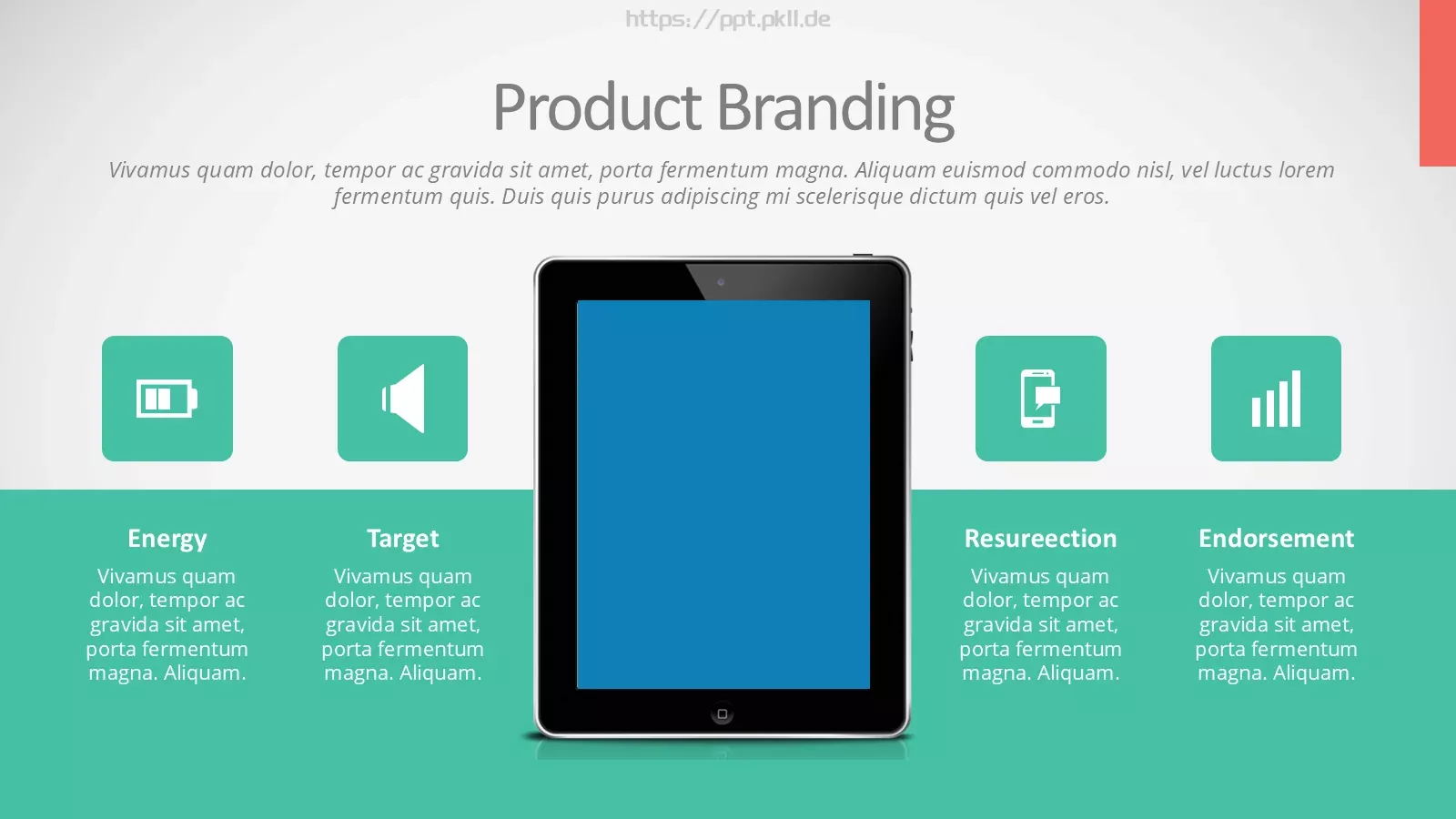 https://ppt.pkll.de

Product Branding

Vivamus quam dolor, tempor ac gravida sit amet, porta fermentum magna. Aliquam euismod commodo nisl, vel luctus lorem fermentum quis. Duis quis purus adipiscing mi scelerisque dictum quis vel eros.

Energy

Vivamus quam dolor, tempor ac gravida sit amet, porta fermentum magna. Aliquam.

Target

Vivamus quam dolor, tempor ac gravida sit amet, porta fermentum magna. Aliquam.

Resureection

Vivamus quam dolor, tempor ac gravida sit amet, porta fermentum magna. Aliquam.

Endorsement

Vivamus quam dolor, tempor ac gravida sit amet, porta fermentum magna. Aliquam.